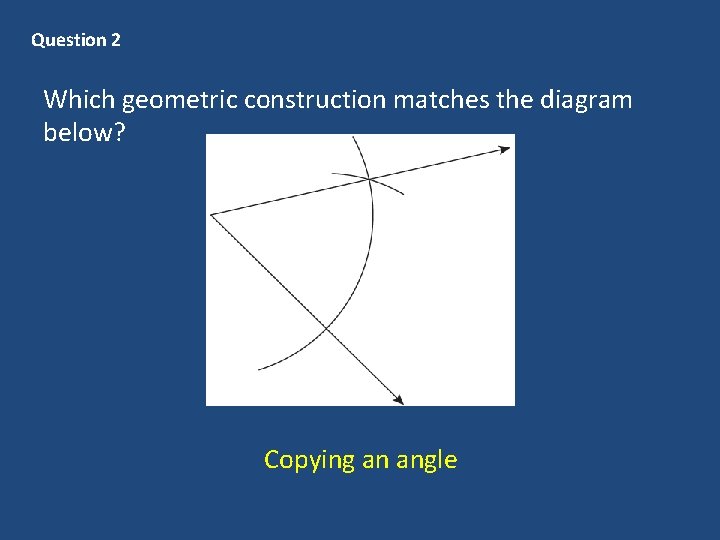 Question 2

Which geometric construction matches the diagram below?

Copying an angle